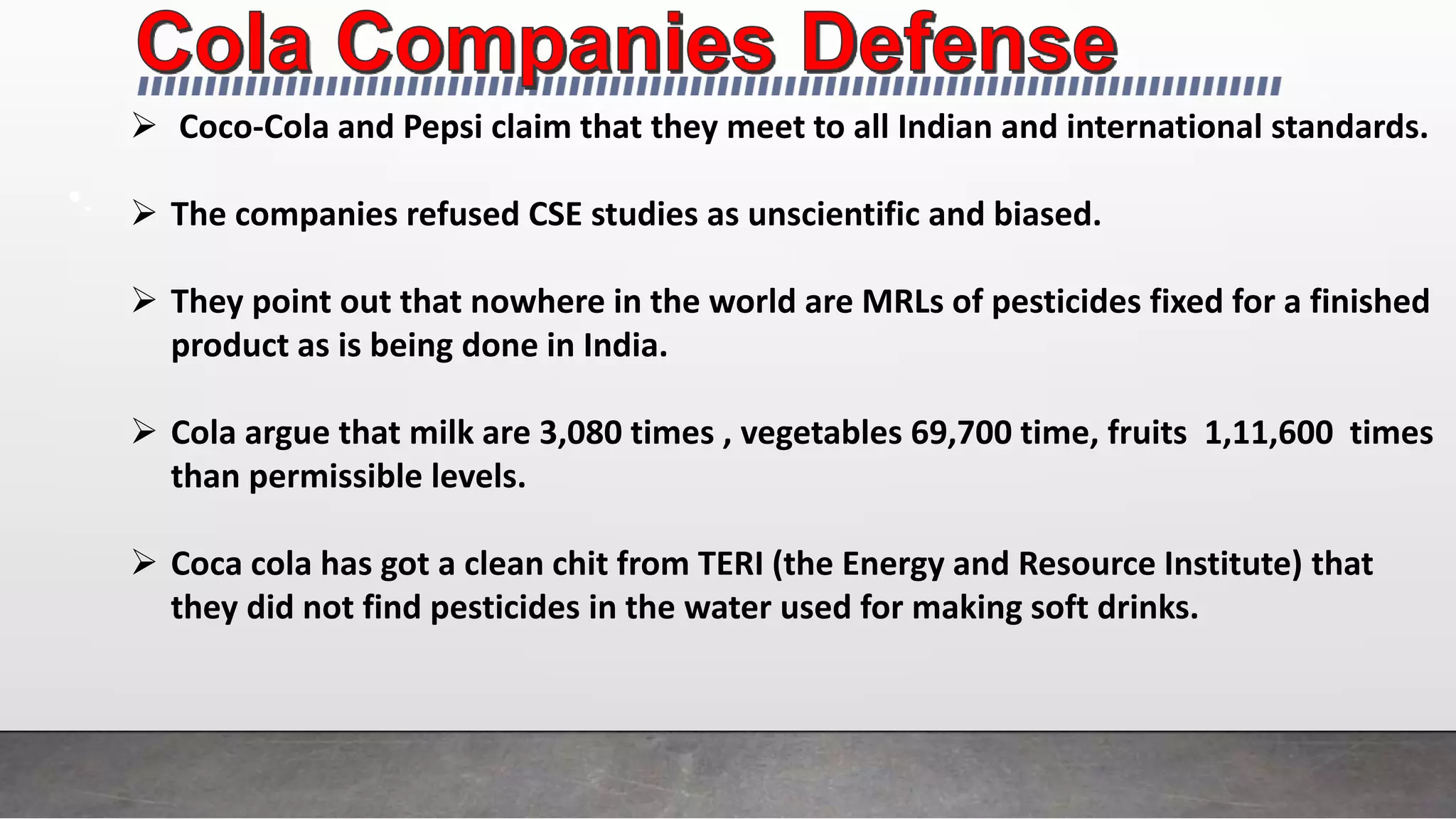 Cola Companies Defense

➢ Coco-Cola and Pepsi claim that they meet to all Indian and international standards.

➢ The companies refused CSE studies as unscientific and biased.

➢ They point out that nowhere in the world are MRLs of pesticides fixed for a finished product as is being done in India.

➢ Cola argue that milk are 3,080 times , vegetables 69,700 time, fruits 1,11,600 times than permissible levels.

➢ Coca cola has got a clean chit from TERI (the Energy and Resource Institute) that they did not find pesticides in the water used for making soft drinks.